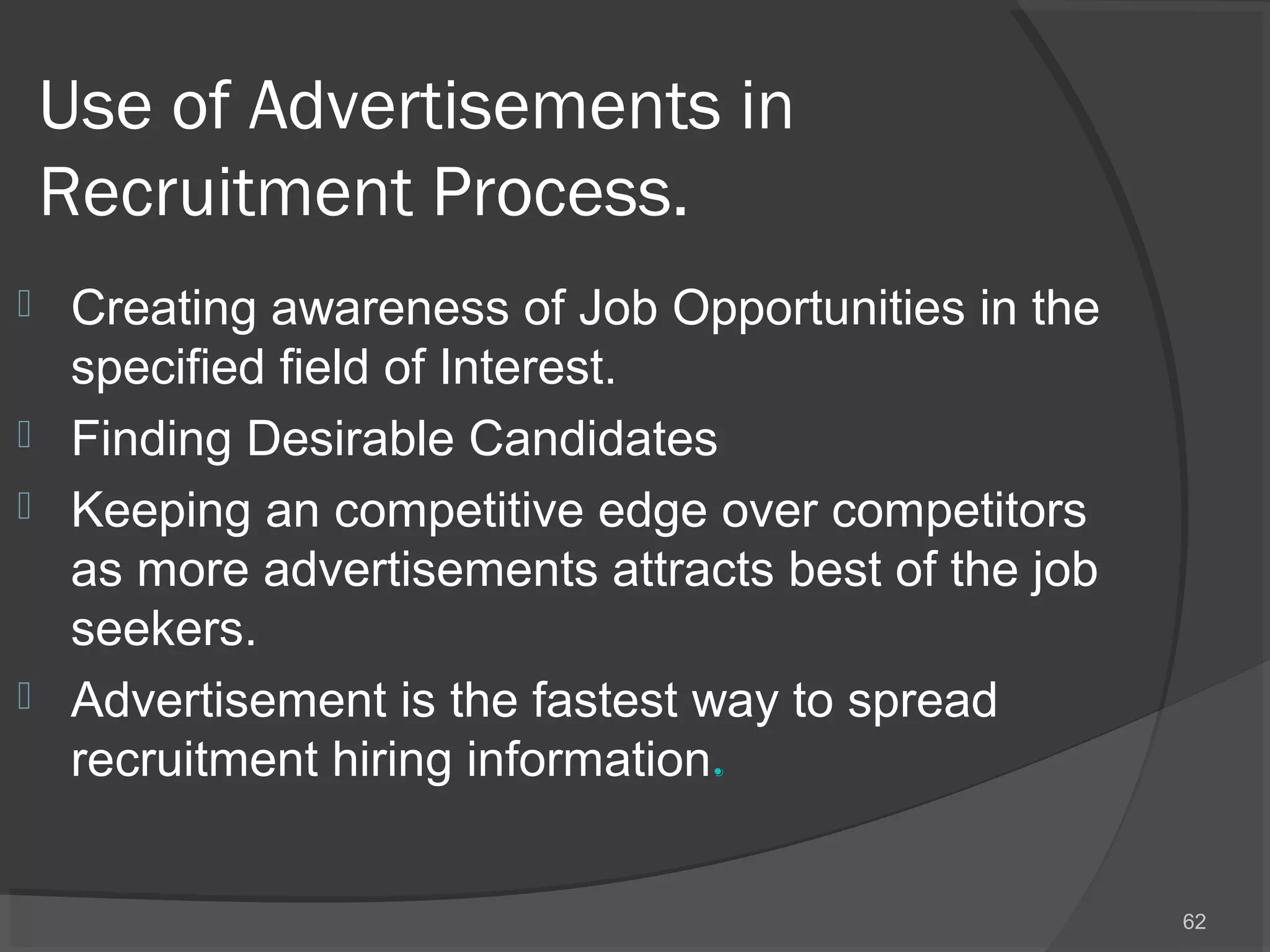 Use of Advertisements in Recruitment Process.

Creating awareness of Job Opportunities in the specified field of Interest.

Finding Desirable Candidates

Keeping an competitive edge over competitors as more advertisements attracts best of the job seekers.

Advertisement is the fastest way to spread recruitment hiring information.

62